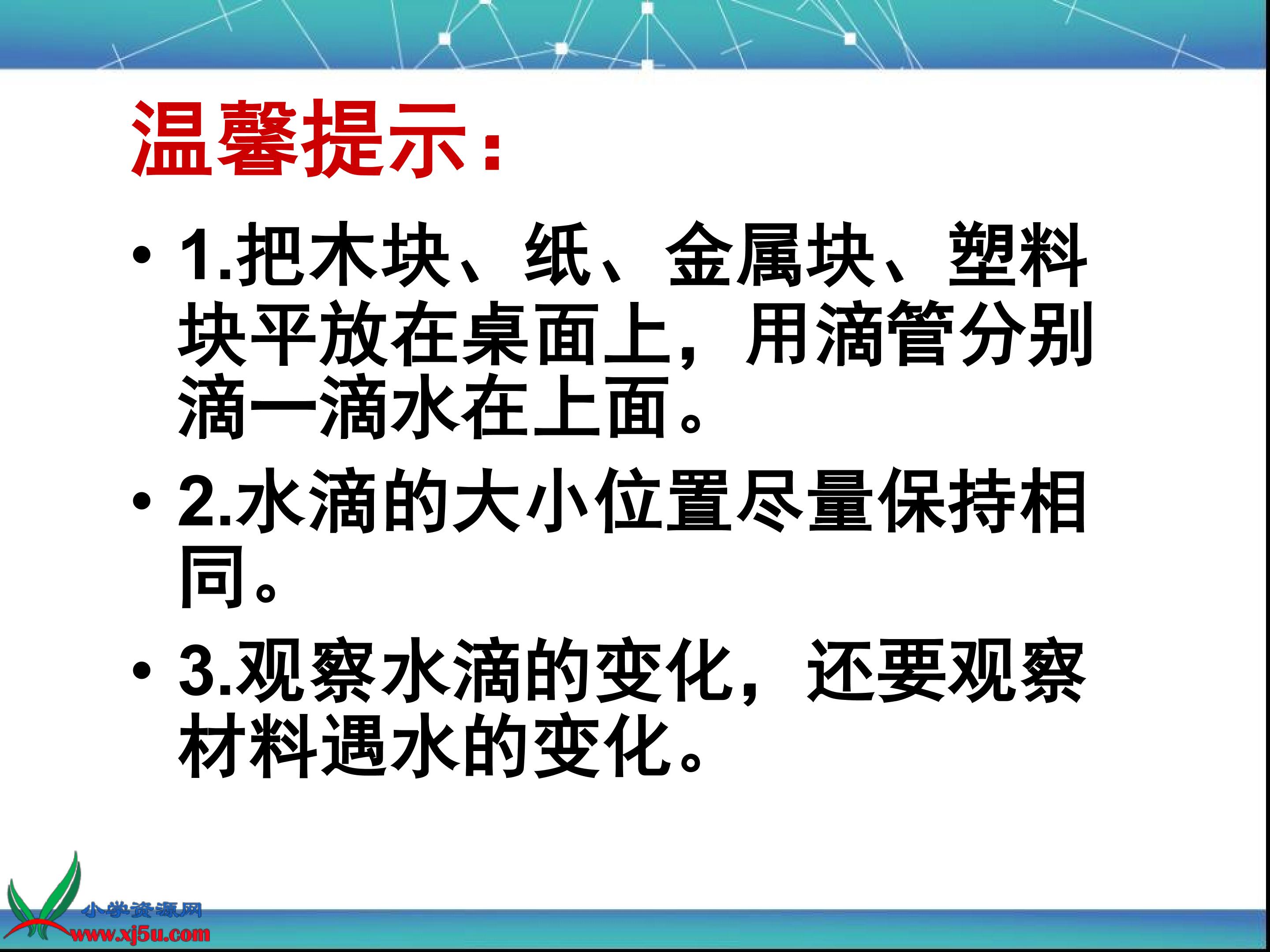 温馨提示：

• 1.把木块、纸、金属块、塑料块平放在桌面上，用滴管分别滴一滴水在上面。

• 2.水滴的大小位置尽量保持相同。

• 3.观察水滴的变化，还要观察材料遇水的变化。

小学资源网
www.xj5u.com